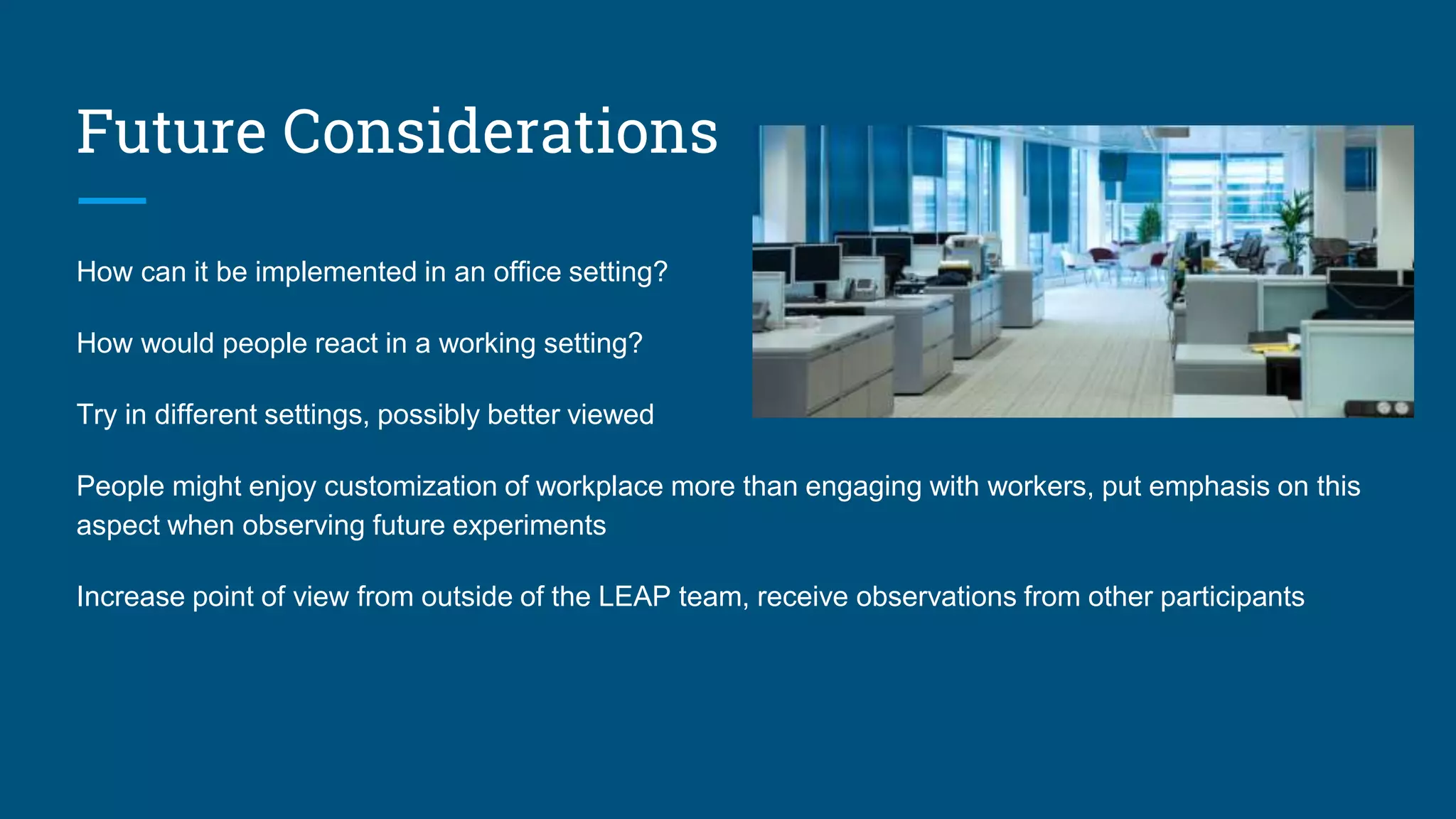 Future Considerations

How can it be implemented in an office setting?

How would people react in a working setting?

Try in different settings, possibly better viewed

People might enjoy customization of workplace more than engaging with workers, put emphasis on this aspect when observing future experiments

Increase point of view from outside of the LEAP team, receive observations from other participants